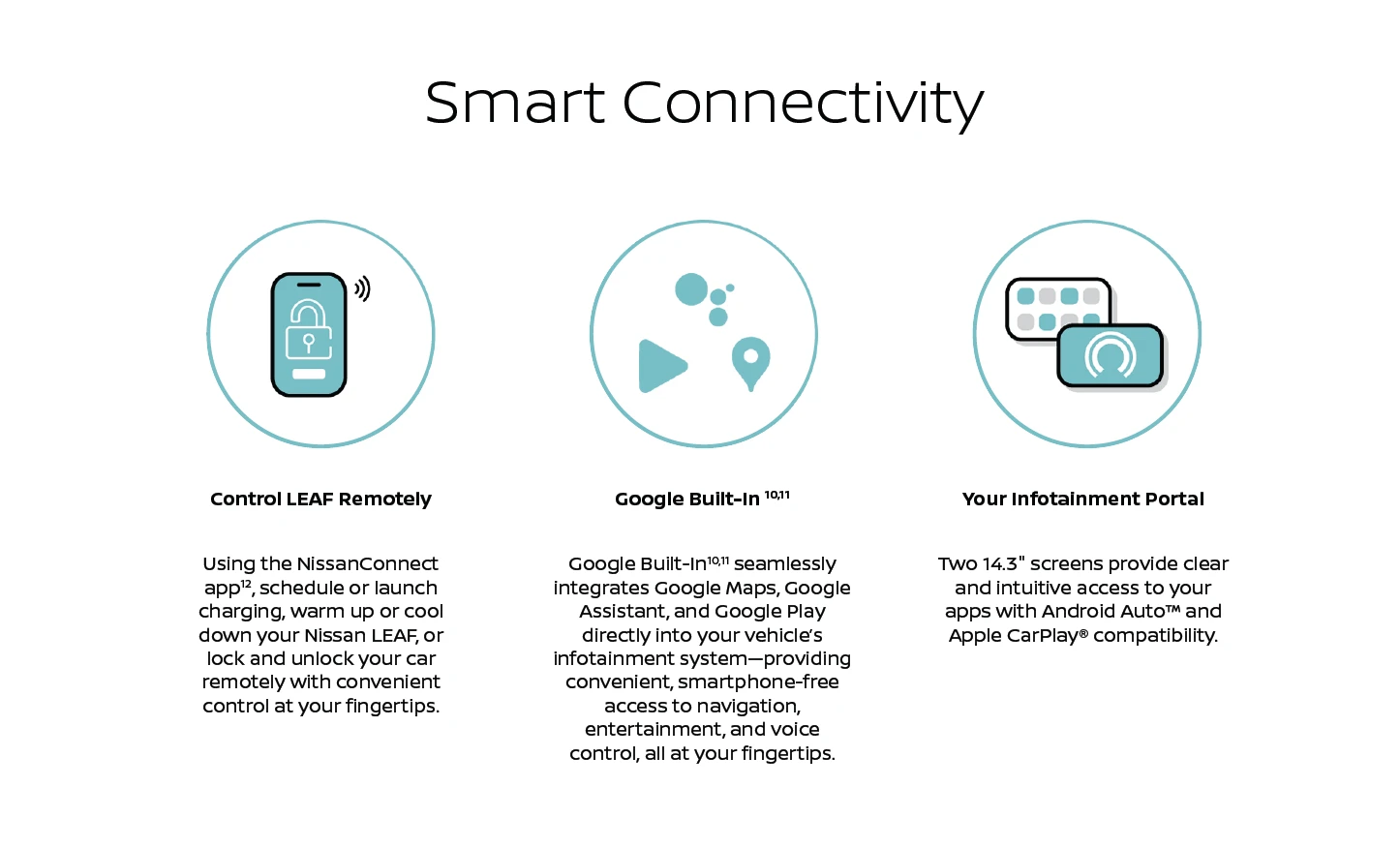 Smart Connectivity

Control LEAF Remotely

Using the NissanConnect app$^{12}$, schedule or launch charging, warm up or cool down your Nissan LEAF, or lock and unlock your car remotely with convenient control at your fingertips.

Google Built-In $^{10,11}$

Google Built-In$^{10,11}$ seamlessly integrates Google Maps, Google Assistant, and Google Play directly into your vehicle's infotainment system—providing convenient, smartphone-free access to navigation, entertainment, and voice control, all at your fingertips.

Your Infotainment Portal

Two 14.3" screens provide clear and intuitive access to your apps with Android Auto™ and Apple CarPlay® compatibility.